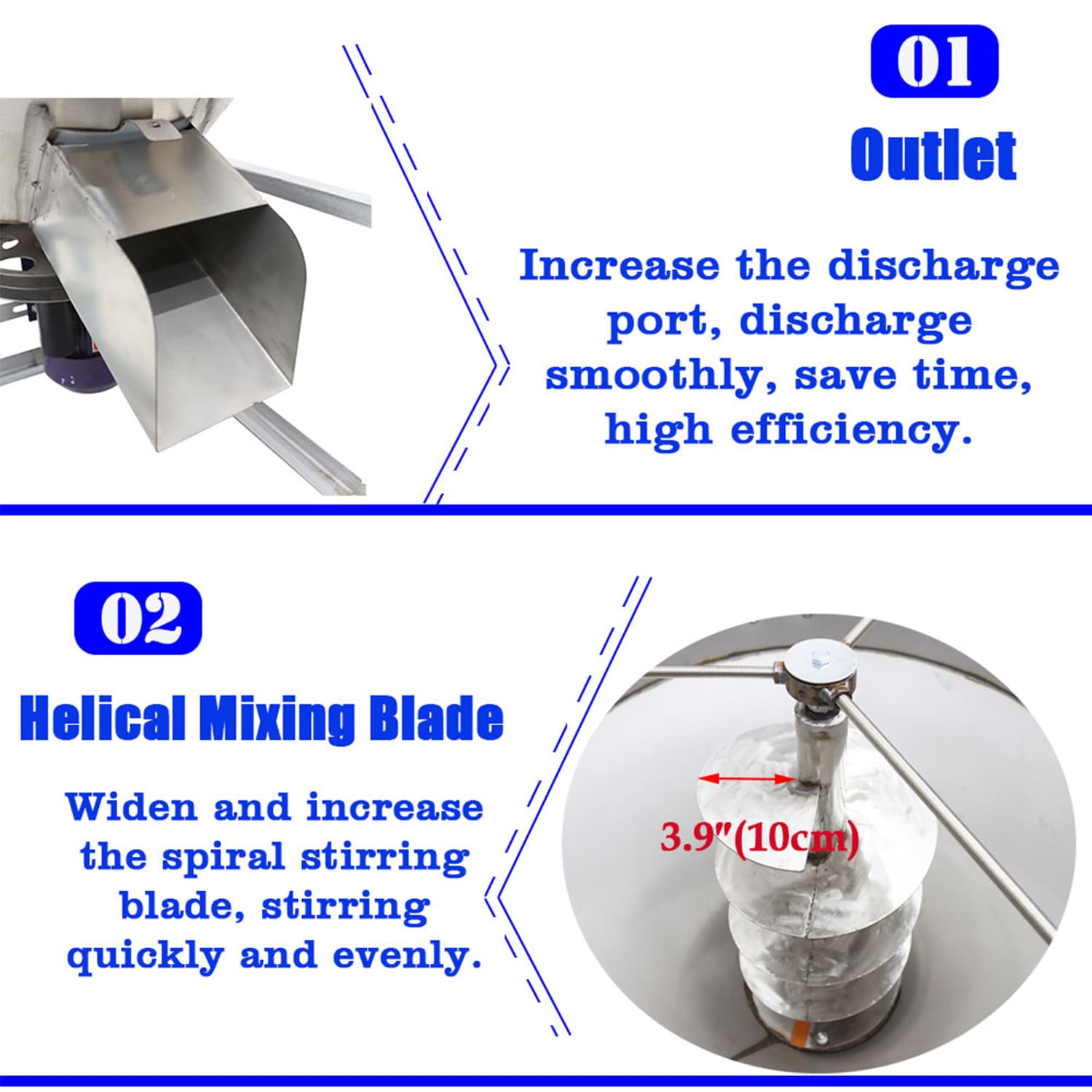 01

Outlet

Increase the discharge port, discharge smoothly, save time, high efficiency.

02

Helical Mixing Blade

Widen and increase the spiral stirring blade, stirring quickly and evenly.

3.9"(10cm)